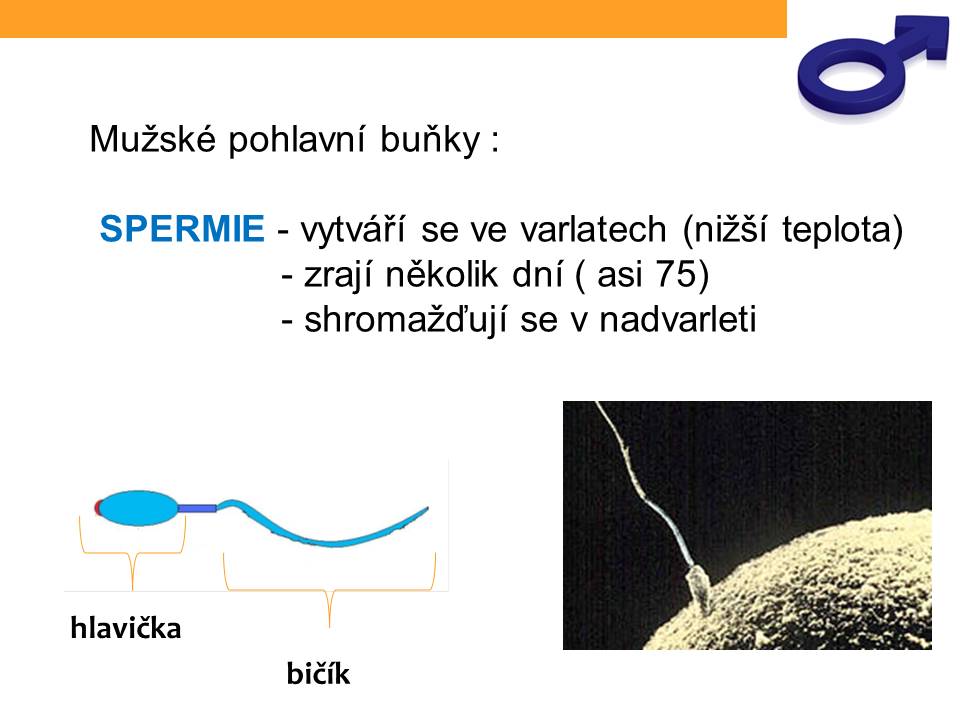 Mužské pohlavní buňky :

SPERMIE - vytváří se ve varlatech (nižší teplota)
- zrají několik dní ( asi 75)
- shromažďují se v nadvarleti

hlavička

bičík